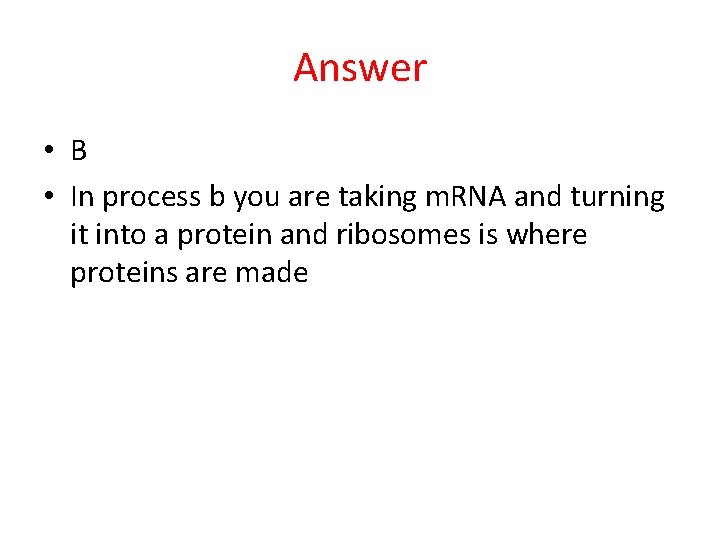 Answer

• B
• In process b you are taking mRNA and turning it into a protein and ribosomes is where proteins are made